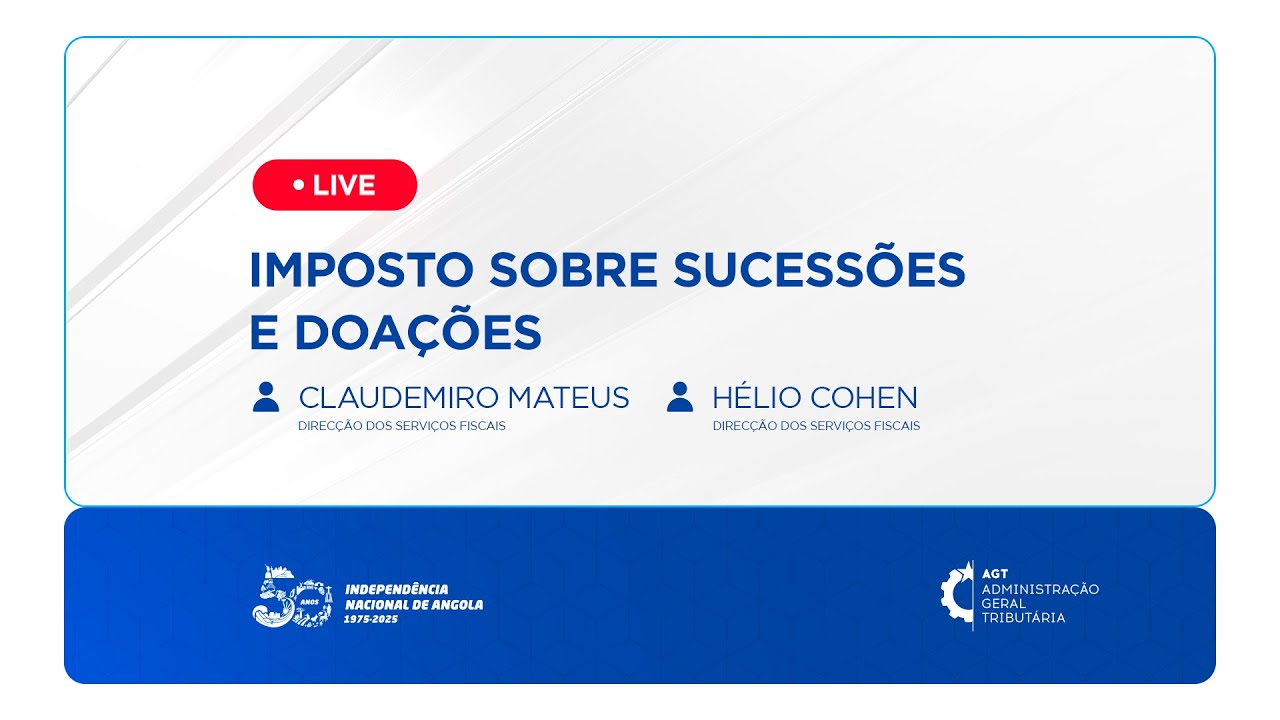 • LIVE

IMPOSTO SOBRE SUCESSÕES E DOAÇÕES

CLAUDEMIRO MATEUS
DIRECÇÃO DOS SERVIÇOS FISCAIS

HÉLIO COHEN
DIRECÇÃO DOS SERVIÇOS FISCAIS

50 ANOS
INDEPENDÊNCIA NACIONAL DE ANGOLA
1975-2025

AGT
ADMINISTRAÇÃO GERAL TRIBUTÁRIA